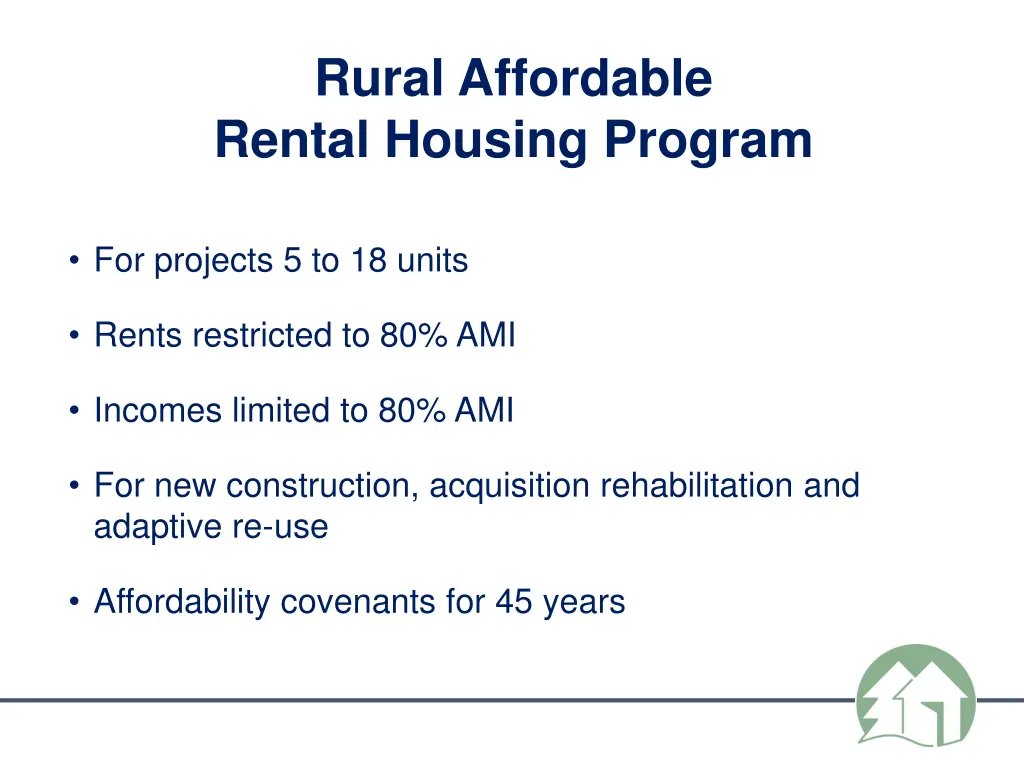 Rural Affordable
Rental Housing Program

• For projects 5 to 18 units

• Rents restricted to 80% AMI

• Incomes limited to 80% AMI

• For new construction, acquisition rehabilitation and adaptive re-use

• Affordability covenants for 45 years